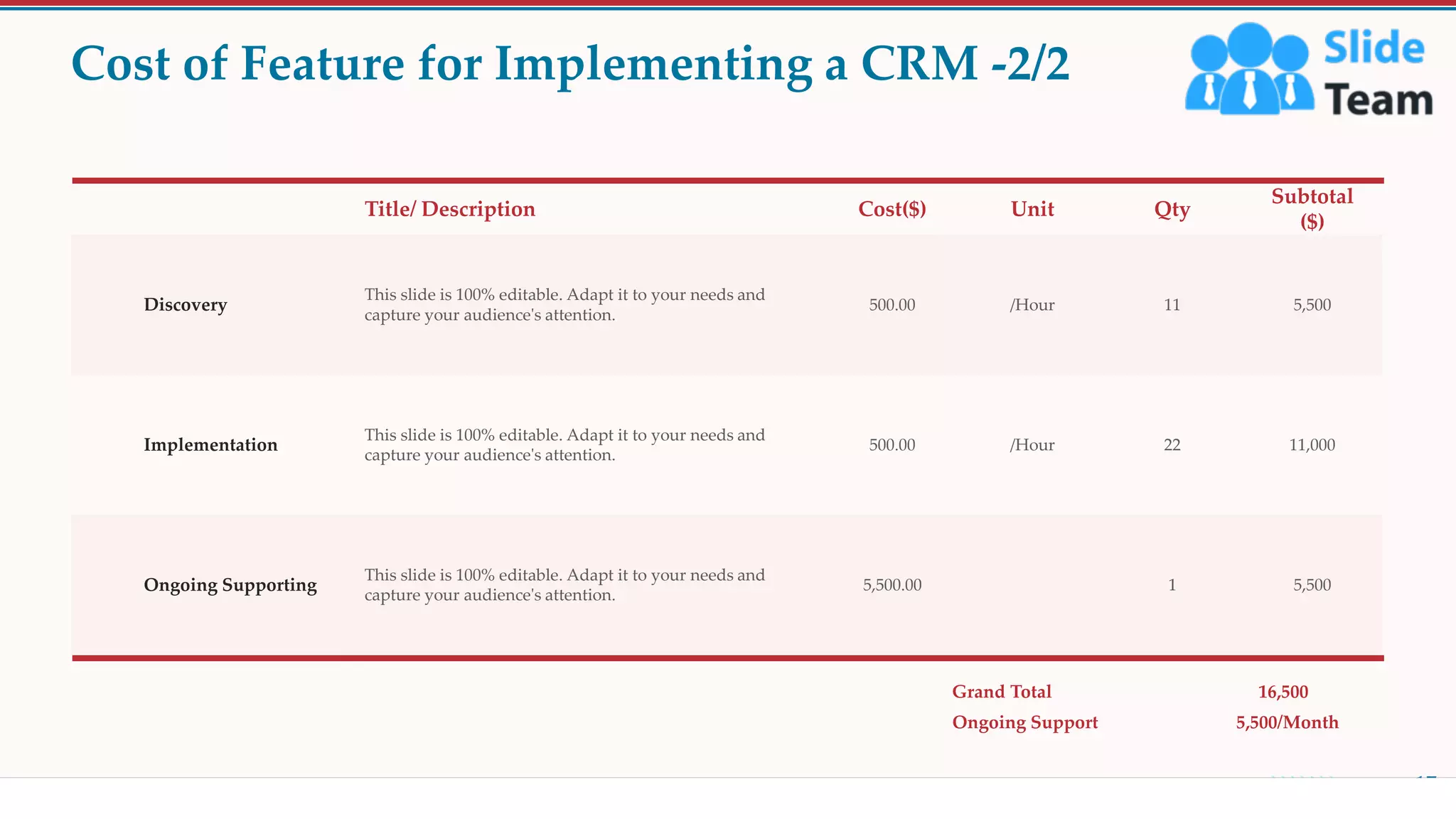 Cost of Feature for Implementing a CRM -2/2

Slide Team

| | Title/ Description | Cost($) | Unit | Qty | Subtotal ($) |
|---|---|---|---|---|---|
| Discovery | This slide is 100% editable. Adapt it to your needs and capture your audience's attention. | 500.00 | /Hour | 11 | 5,500 |
| Implementation | This slide is 100% editable. Adapt it to your needs and capture your audience's attention. | 500.00 | /Hour | 22 | 11,000 |
| Ongoing Supporting | This slide is 100% editable. Adapt it to your needs and capture your audience's attention. | 5,500.00 | | 1 | 5,500 |

Grand Total 16,500
Ongoing Support 5,500/Month